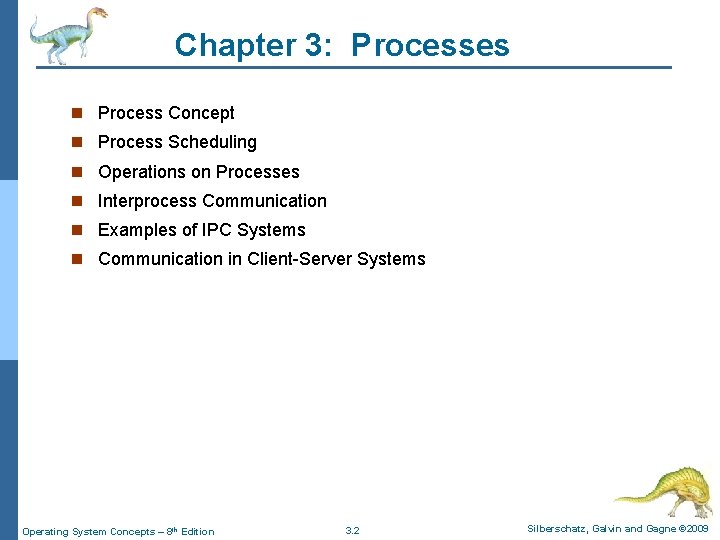 Chapter 3: Processes

- Process Concept
- Process Scheduling
- Operations on Processes
- Interprocess Communication
- Examples of IPC Systems
- Communication in Client-Server Systems

Operating System Concepts – 8th Edition

3.2

Silberschatz, Galvin and Gagne ©2009